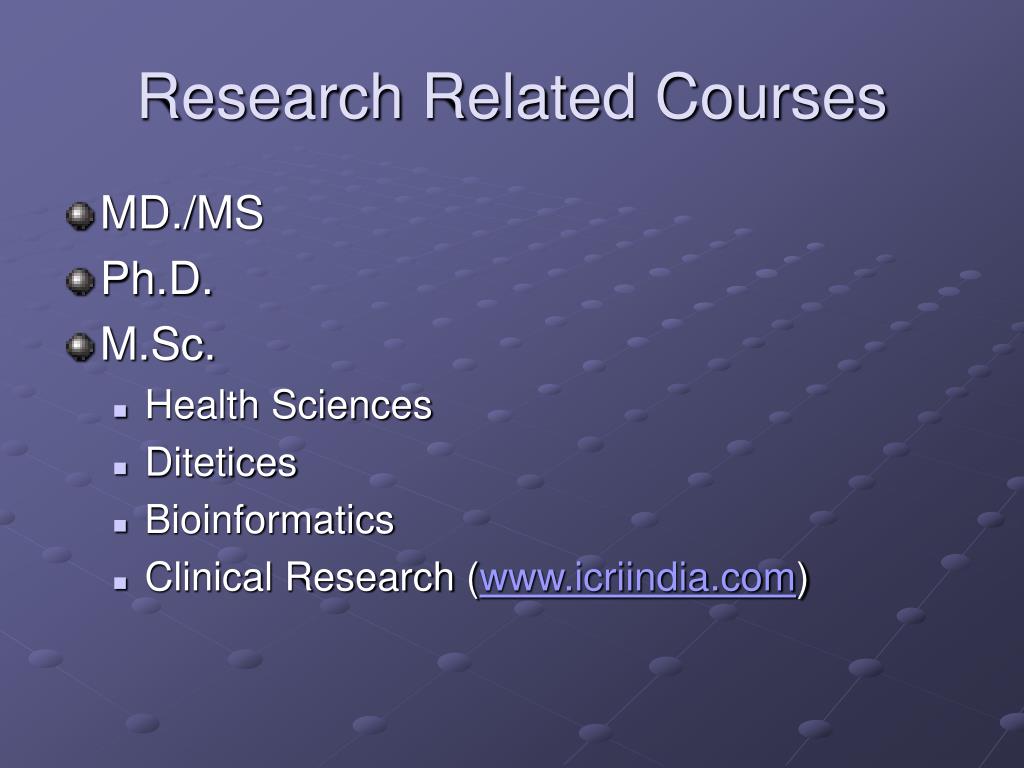 Research Related Courses

MD./MS
Ph.D.
M.Sc.
Health Sciences
Ditetices
Bioinformatics
Clinical Research (www.icriindia.com)